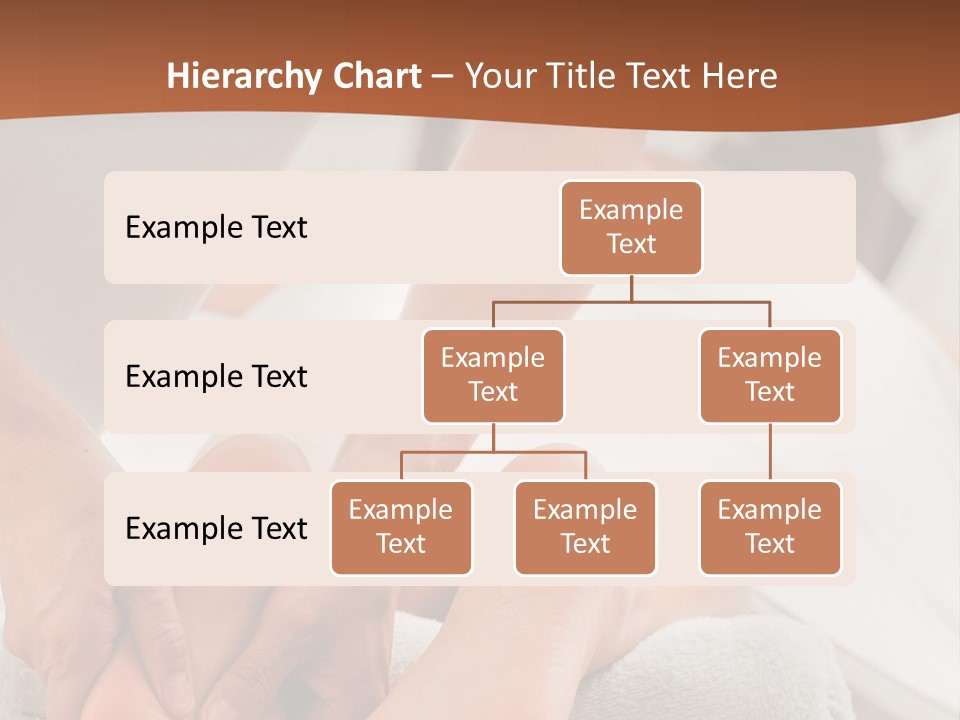 Hierarchy Chart – Your Title Text Here

Example Text

Example Text

Example Text

Example Text

Example Text

Example Text

Example Text

Example Text

Example Text